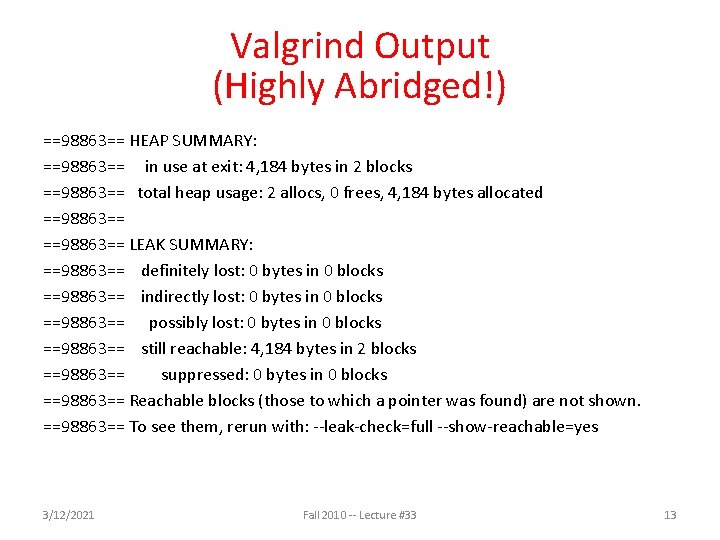 Valgrind Output
(Highly Abridged!)

==98863== HEAP SUMMARY:
==98863==     in use at exit: 4,184 bytes in 2 blocks
==98863==   total heap usage: 2 allocs, 0 frees, 4,184 bytes allocated
==98863==
==98863== LEAK SUMMARY:
==98863==    definitely lost: 0 bytes in 0 blocks
==98863==    indirectly lost: 0 bytes in 0 blocks
==98863==      possibly lost: 0 bytes in 0 blocks
==98863==    still reachable: 4,184 bytes in 2 blocks
==98863==         suppressed: 0 bytes in 0 blocks
==98863== Reachable blocks (those to which a pointer was found) are not shown.
==98863== To see them, rerun with: --leak-check=full --show-reachable=yes

3/12/2021

Fall 2010 -- Lecture #33

13